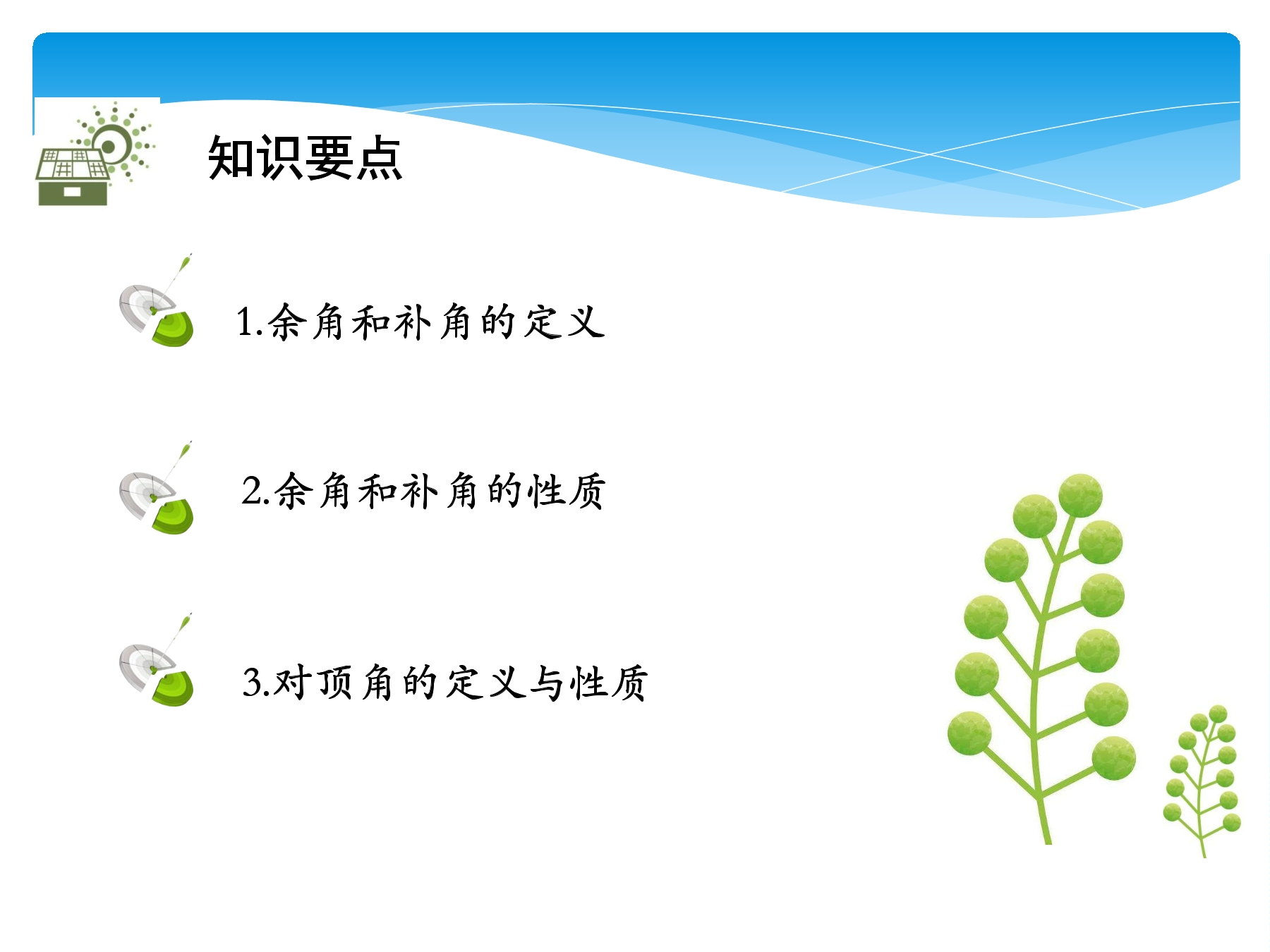 知识要点

1.余角和补角的定义

2.余角和补角的性质

3.对顶角的定义与性质